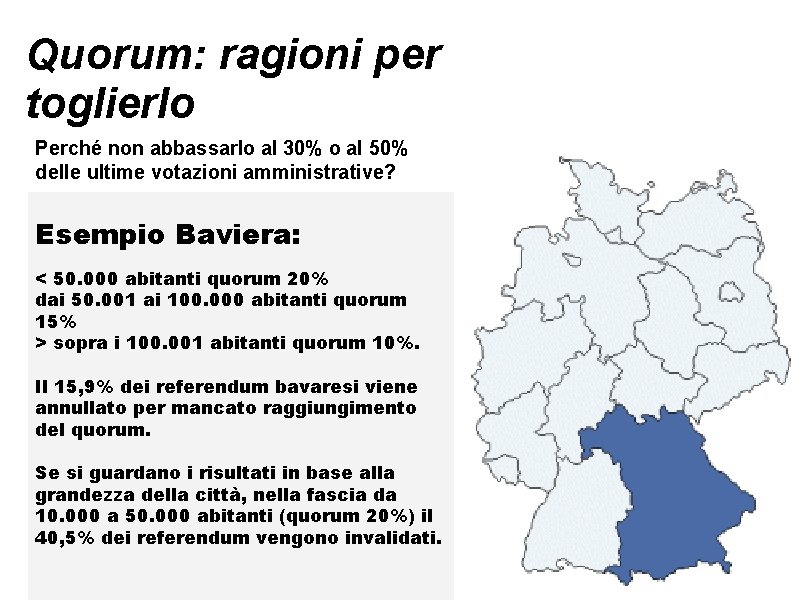 Quorum: ragioni per toglierlo

Perché non abbassarlo al 30% o al 50% delle ultime votazioni amministrative?

Esempio Baviera:

< 50.000 abitanti quorum 20%
dai 50.001 ai 100.000 abitanti quorum 15%
> sopra i 100.001 abitanti quorum 10%.

Il 15,9% dei referendum bavaresi viene annullato per mancato raggiungimento del quorum.

Se si guardano i risultati in base alla grandezza della città, nella fascia da 10.000 a 50.000 abitanti (quorum 20%) il 40,5% dei referendum vengono invalidati.